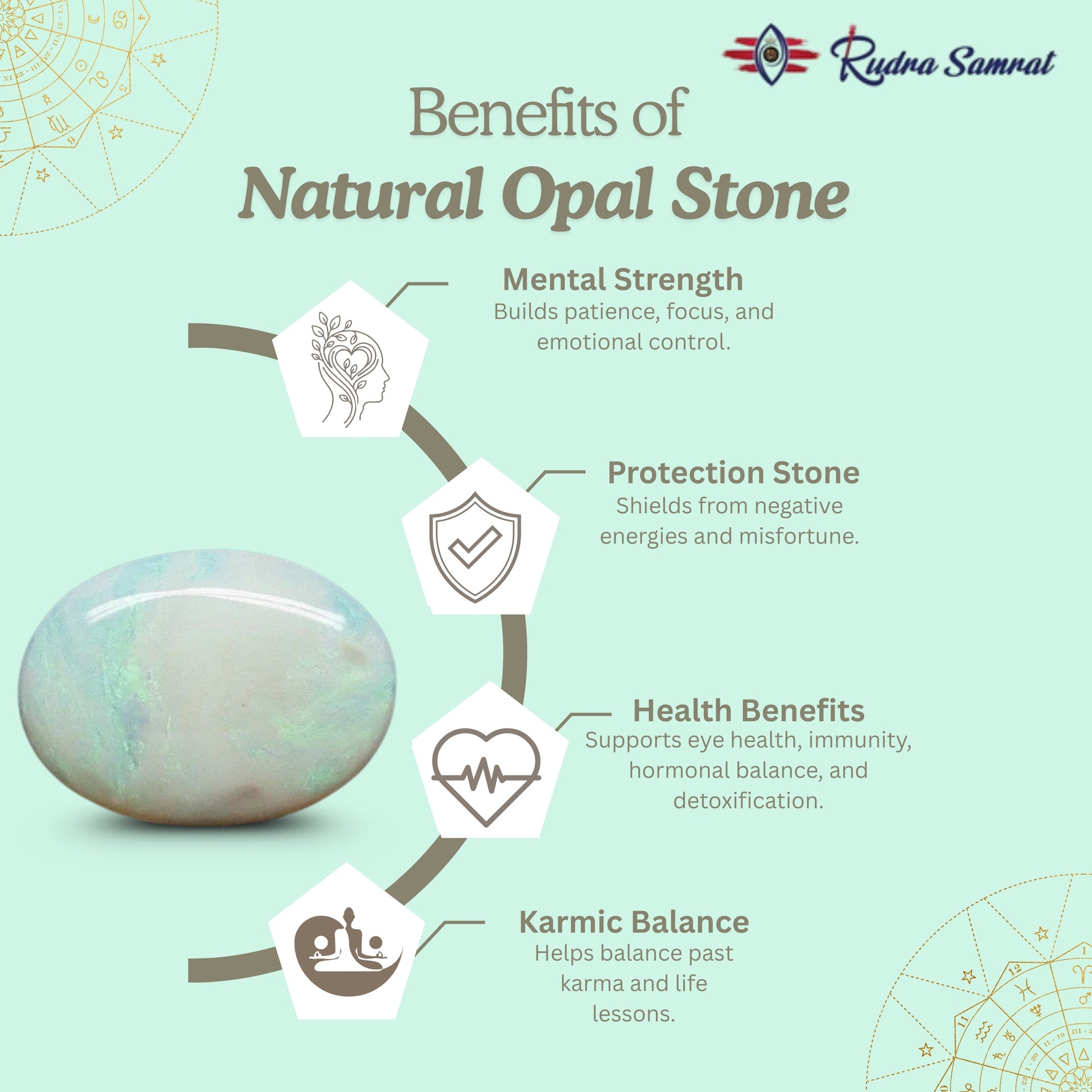 Rudra Samrat

Benefits of
Natural Opal Stone

Mental Strength
Builds patience, focus, and emotional control.

Protection Stone
Shields from negative energies and misfortune.

Health Benefits
Supports eye health, immunity, hormonal balance, and detoxification.

Karmic Balance
Helps balance past karma and life lessons.